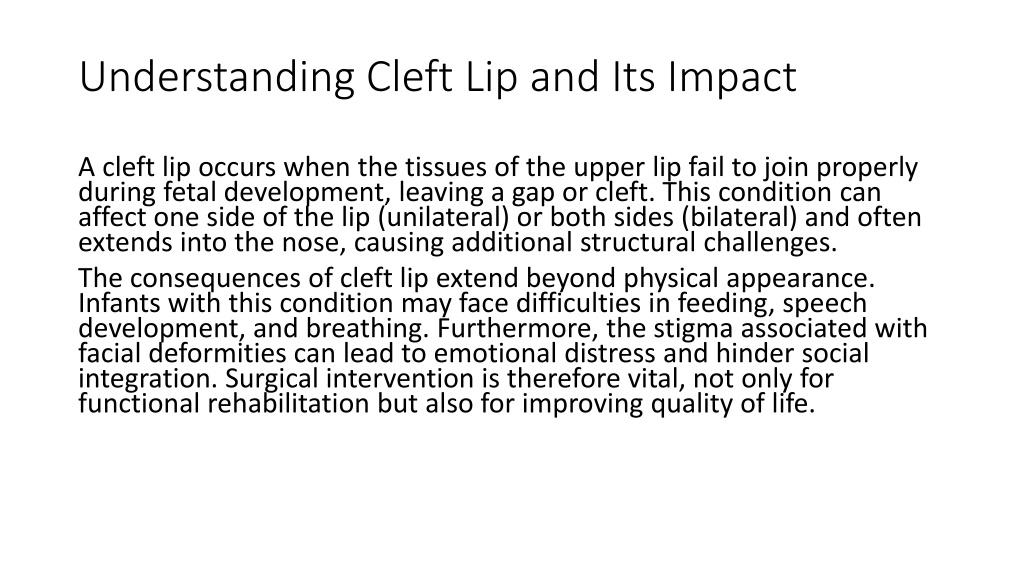 Understanding Cleft Lip and Its Impact

A cleft lip occurs when the tissues of the upper lip fail to join properly during fetal development, leaving a gap or cleft. This condition can affect one side of the lip (unilateral) or both sides (bilateral) and often extends into the nose, causing additional structural challenges.

The consequences of cleft lip extend beyond physical appearance. Infants with this condition may face difficulties in feeding, speech development, and breathing. Furthermore, the stigma associated with facial deformities can lead to emotional distress and hinder social integration. Surgical intervention is therefore vital, not only for functional rehabilitation but also for improving quality of life.